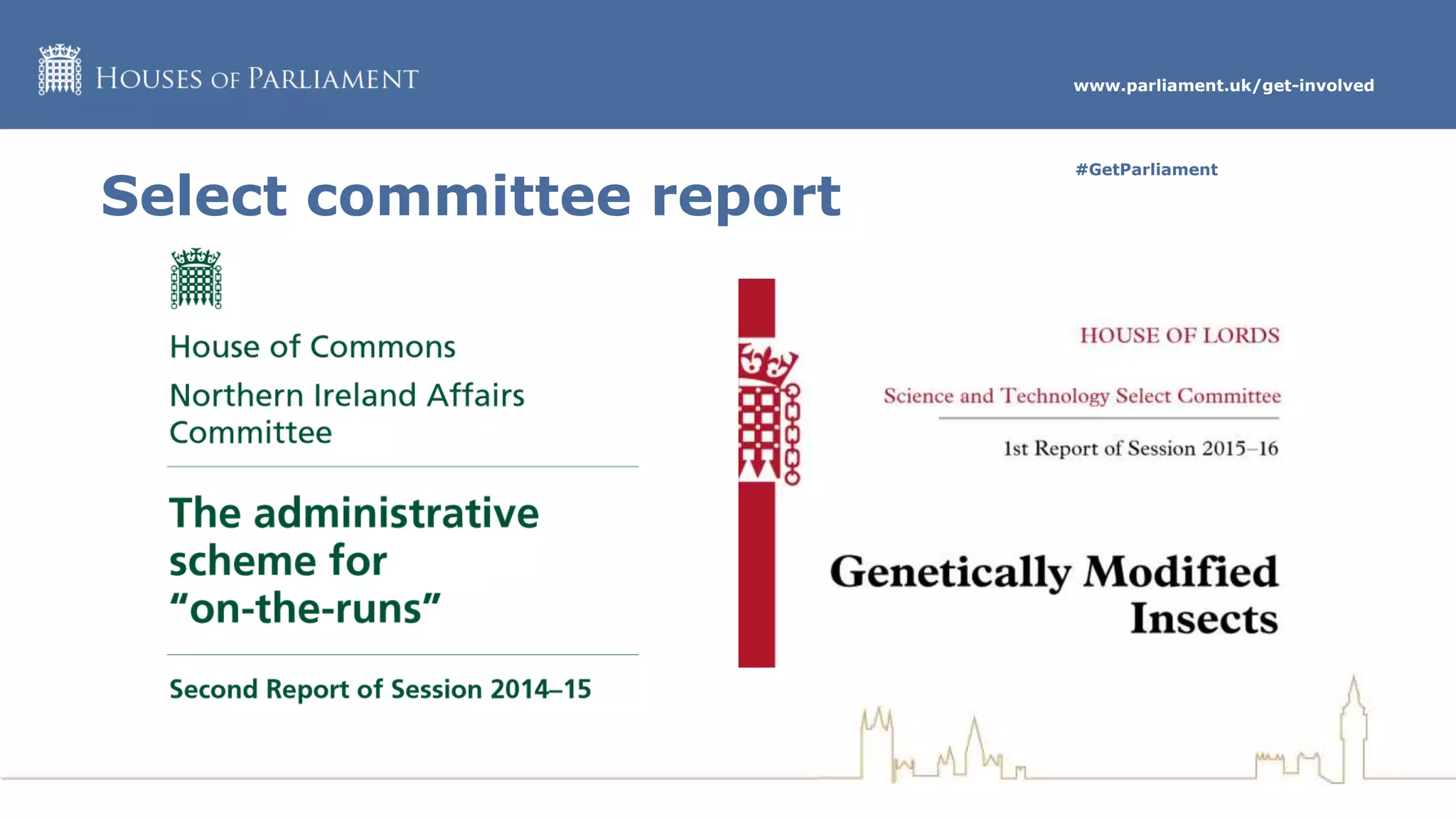 HOUSES OF PARLIAMENT

www.parliament.uk/get-involved

#GetParliament

Select committee report

House of Commons

Northern Ireland Affairs Committee

The administrative scheme for “on-the-runs”

Second Report of Session 2014–15

HOUSE OF LORDS

Science and Technology Select Committee

1st Report of Session 2015–16

Genetically Modified Insects